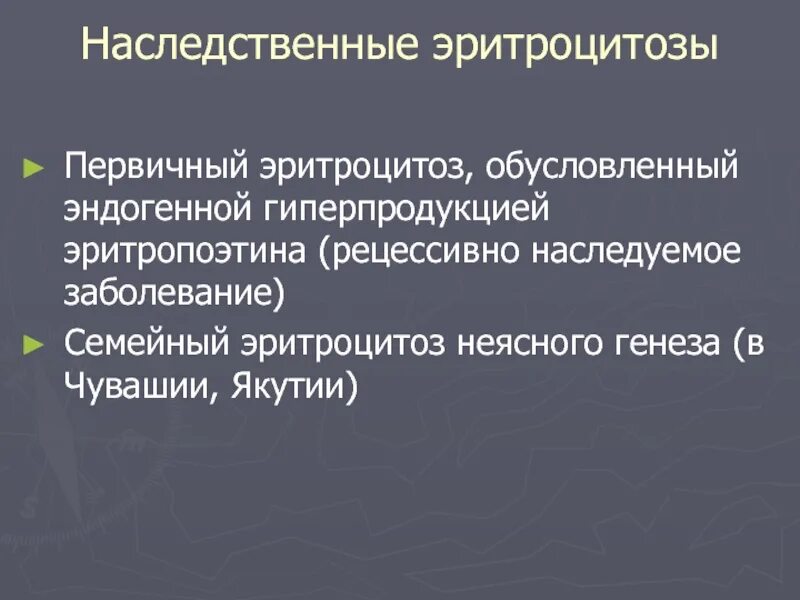 Наследственные эритроцитозы

► Первичный эритроцитоз, обусловленный эндогенной гиперпродукцией эритропоэтина (рецессивно наследуемое заболевание)

► Семейный эритроцитоз неясного генеза (в Чувашии, Якутии)